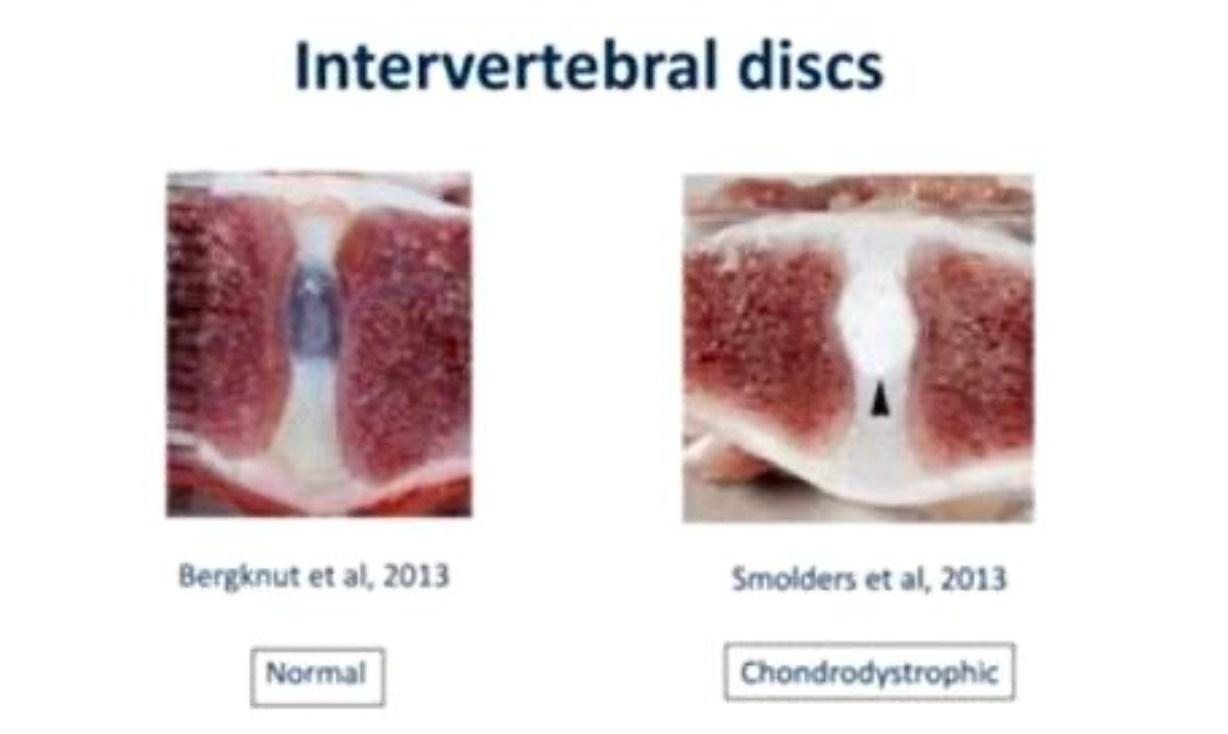 Intervertebral discs

Bergknut et al, 2013

Normal

Smolders et al, 2013

Chondrodystrophic